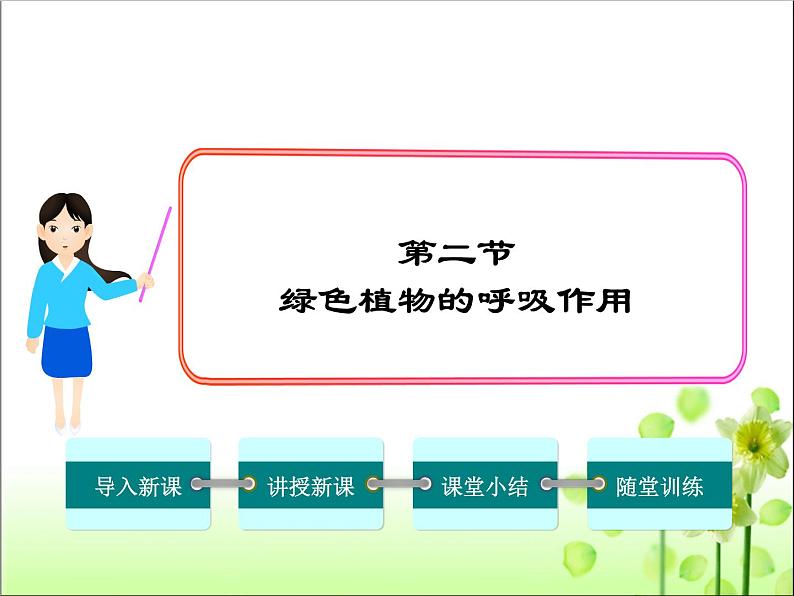 第二节
绿色植物的呼吸作用

导入新课

讲授新课

课堂小结

随堂训练